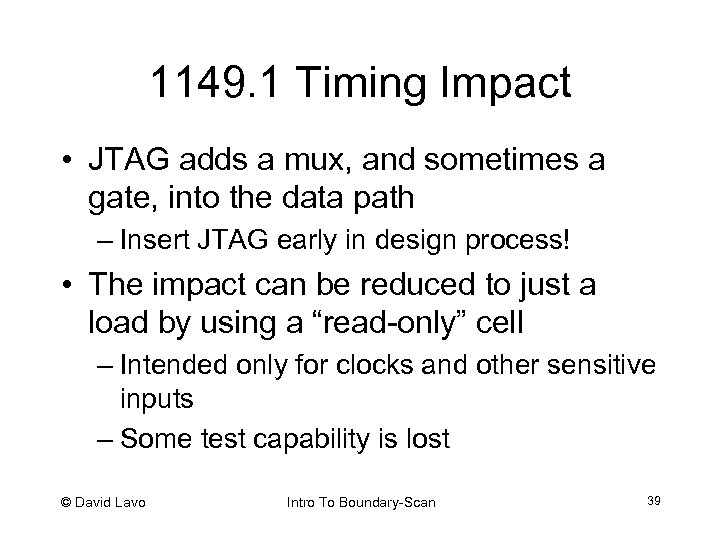 1149.1 Timing Impact

• JTAG adds a mux, and sometimes a gate, into the data path
– Insert JTAG early in design process!

• The impact can be reduced to just a load by using a “read-only” cell
– Intended only for clocks and other sensitive inputs
– Some test capability is lost

© David Lavo

Intro To Boundary-Scan

39